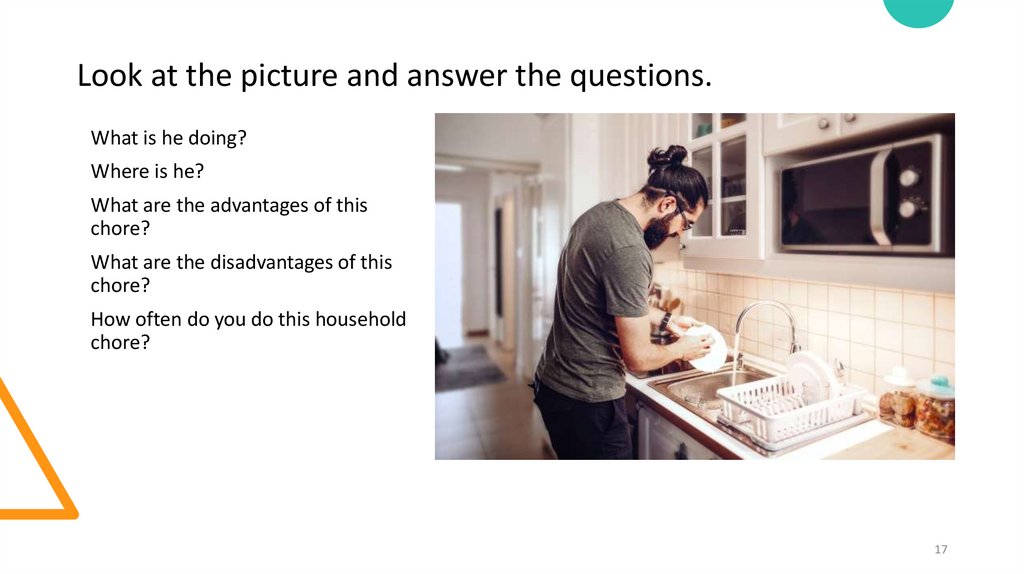 Look at the picture and answer the questions.

What is he doing?

Where is he?

What are the advantages of this chore?

What are the disadvantages of this chore?

How often do you do this household chore?

17